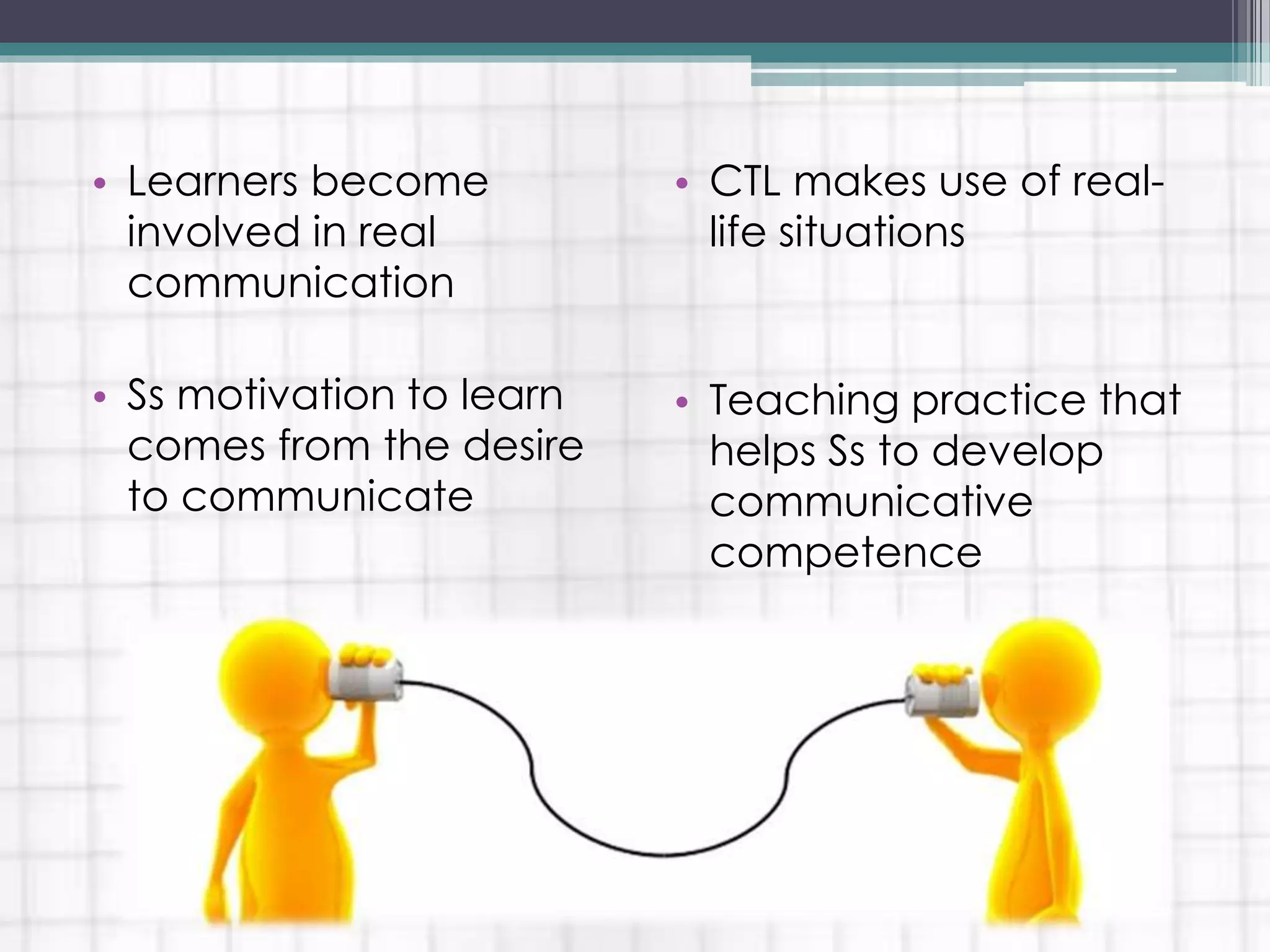 • Learners become involved in real communication

• Ss motivation to learn comes from the desire to communicate

• CTL makes use of real-life situations

• Teaching practice that helps Ss to develop communicative competence